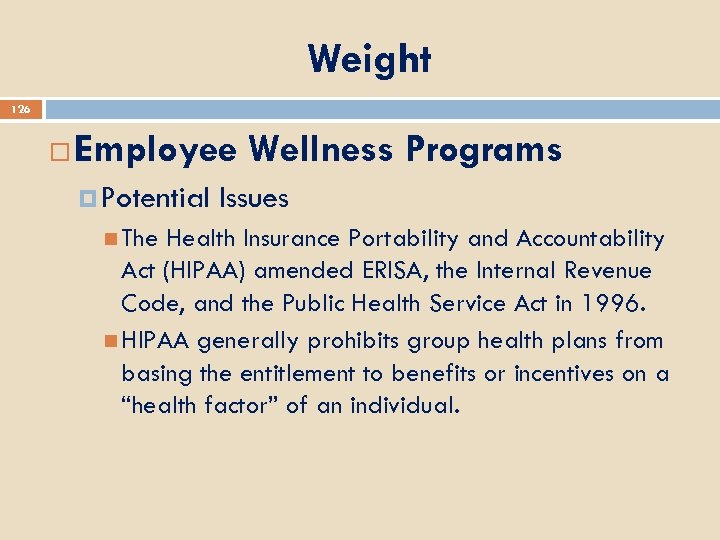 Weight

126

Employee Wellness Programs

Potential Issues

The Health Insurance Portability and Accountability Act (HIPAA) amended ERISA, the Internal Revenue Code, and the Public Health Service Act in 1996.

HIPAA generally prohibits group health plans from basing the entitlement to benefits or incentives on a "health factor" of an individual.